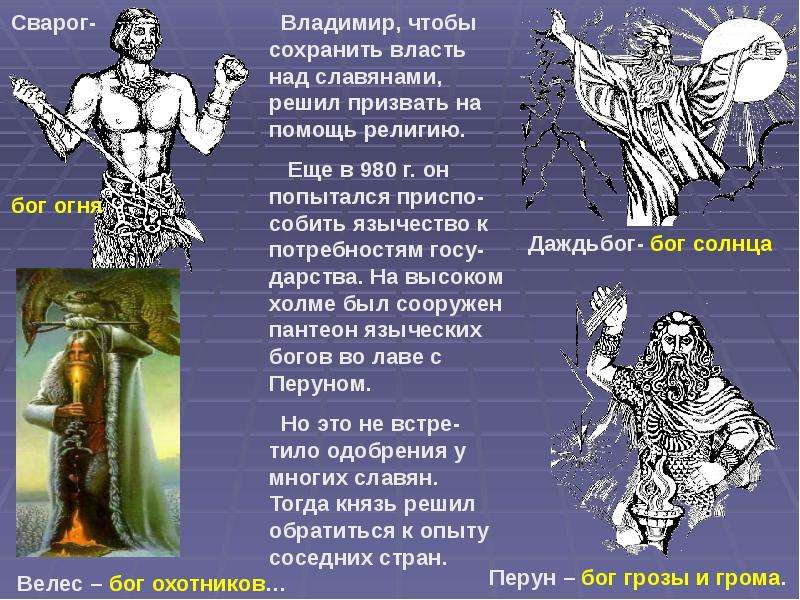 Сварог-

бог огня

Владимир, чтобы сохранить власть над славянами, решил призвать на помощь религию.

Еще в 980 г. он попытался приспособить язычество к потребностям государства. На высоком холме был сооружен пантеон языческих богов во лаве с Перуном.

Но это не встретило одобрения у многих славян. Тогда князь решил обратиться к опыту соседних стран.

Даждьбог- бог солнца

Велес – бог охотников…

Перун – бог грозы и грома.